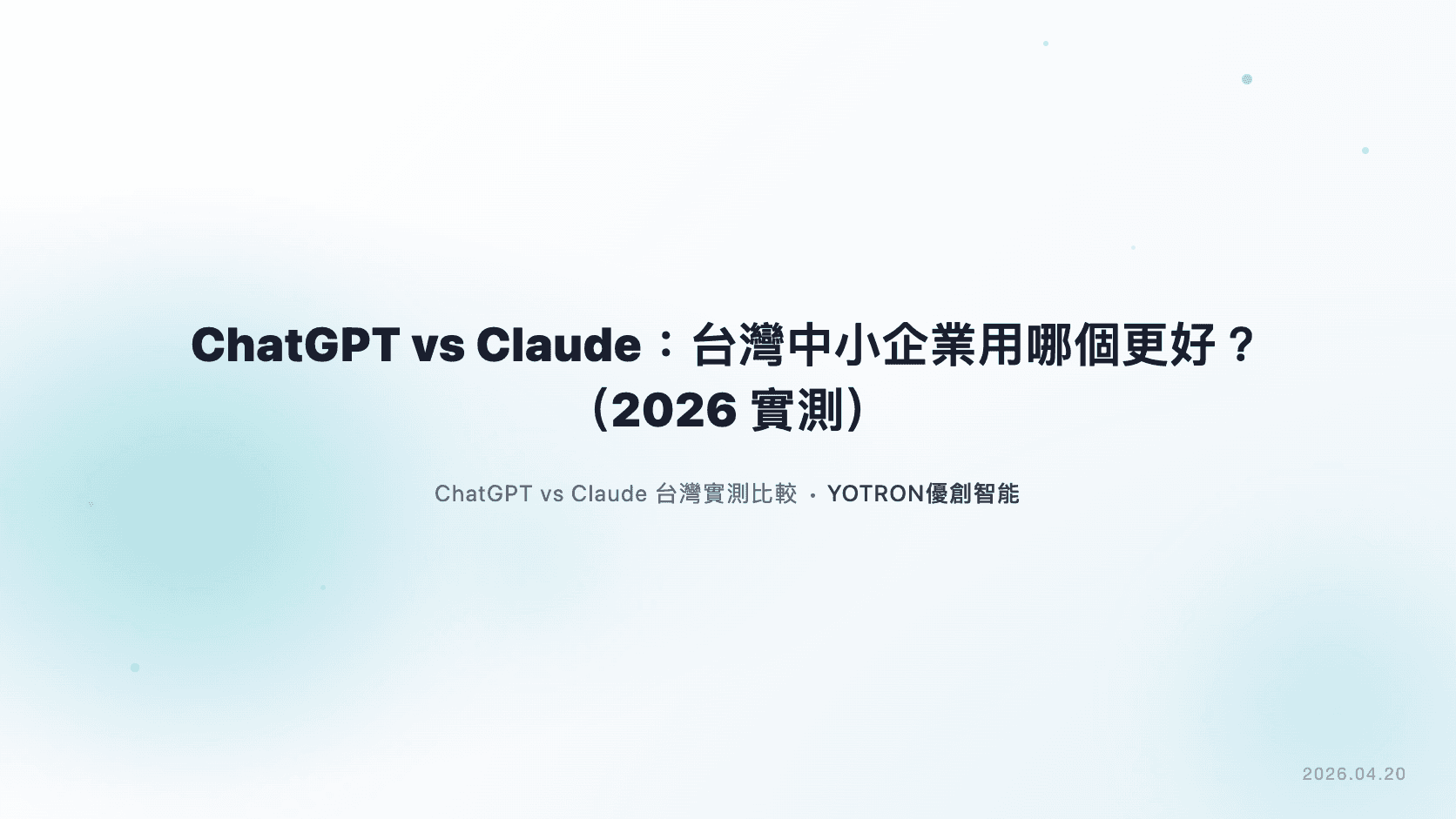 ChatGPT vs Claude：台灣中小企業用哪個更好？（2026 實測）

ChatGPT vs Claude 台灣實測比較 · YOTRON優創智能

2026.04.20